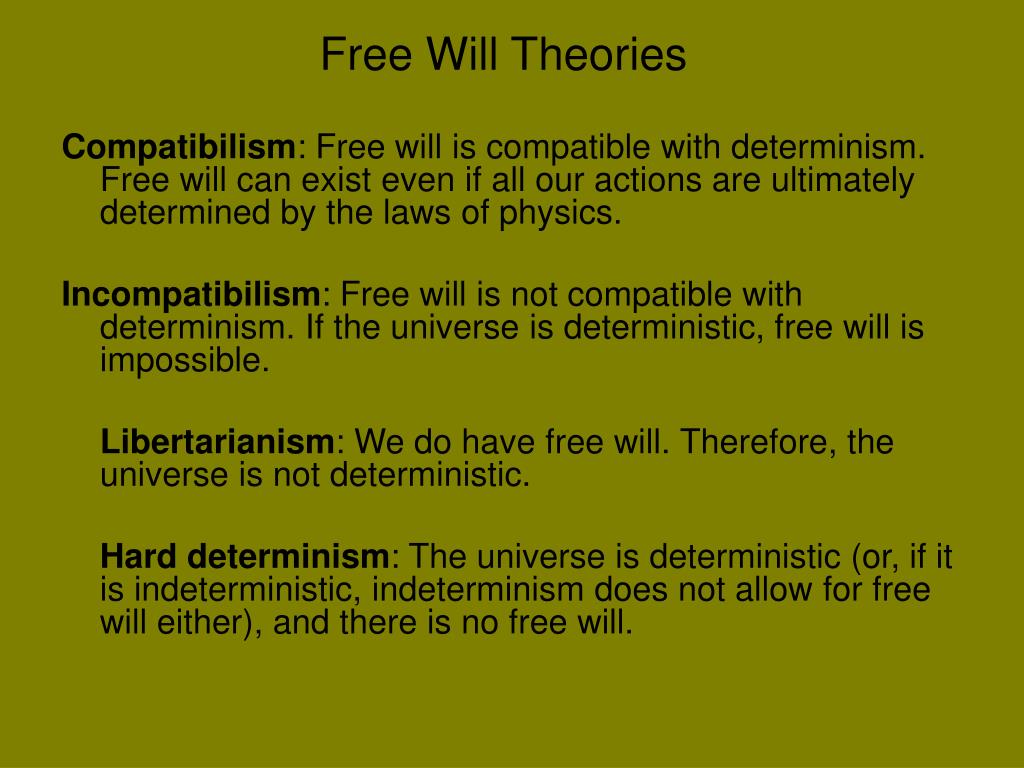 Free Will Theories

Compatibilism: Free will is compatible with determinism. Free will can exist even if all our actions are ultimately determined by the laws of physics.

Incompatibilism: Free will is not compatible with determinism. If the universe is deterministic, free will is impossible.

Libertarianism: We do have free will. Therefore, the universe is not deterministic.

Hard determinism: The universe is deterministic (or, if it is indeterministic, indeterminism does not allow for free will either), and there is no free will.